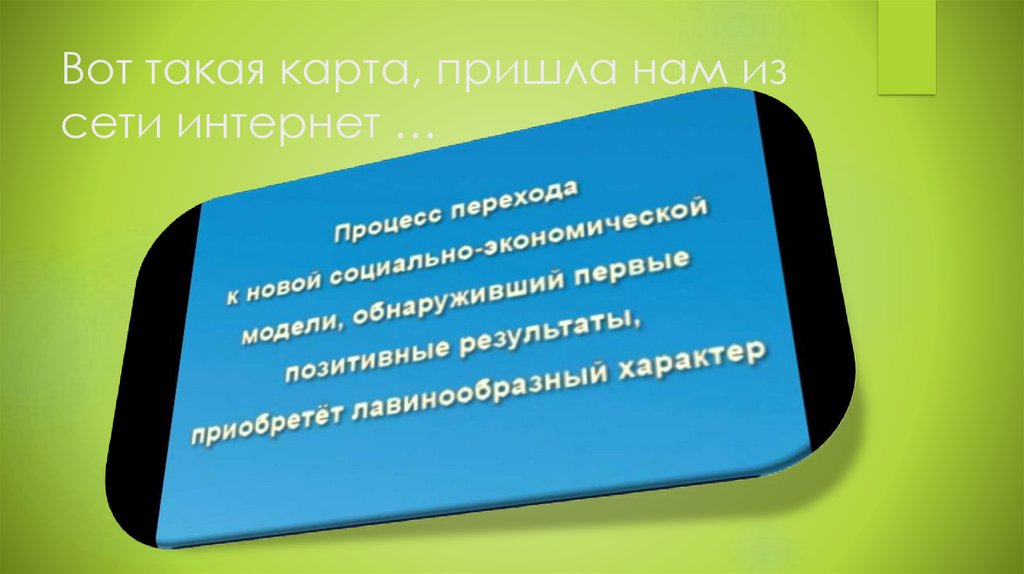 Вот такая карта, пришла нам из сети интернет …

Процесс перехода к новой социально-экономической модели, обнаруживший первые позитивные результаты, приобретёт лавинообразный характер